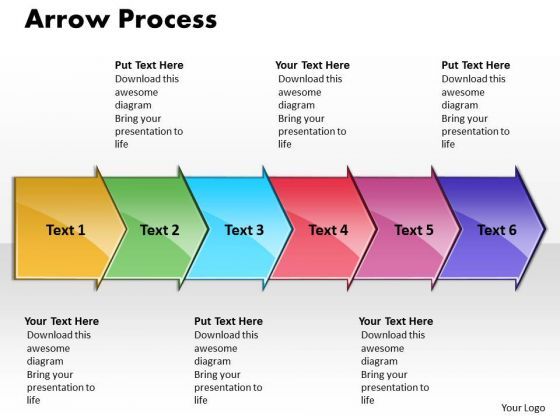 Arrow Process

Put Text Here
Download this awesome diagram
Bring your presentation to life

Your Text Here
Download this awesome diagram
Bring your presentation to life

Put Text Here
Download this awesome diagram
Bring your presentation to life

Text 1

Text 2

Text 3

Text 4

Text 5

Text 6

Your Text Here
Download this awesome diagram
Bring your presentation to life

Put Text Here
Download this awesome diagram
Bring your presentation to life

Your Text Here
Download this awesome diagram
Bring your presentation to life

Your Logo